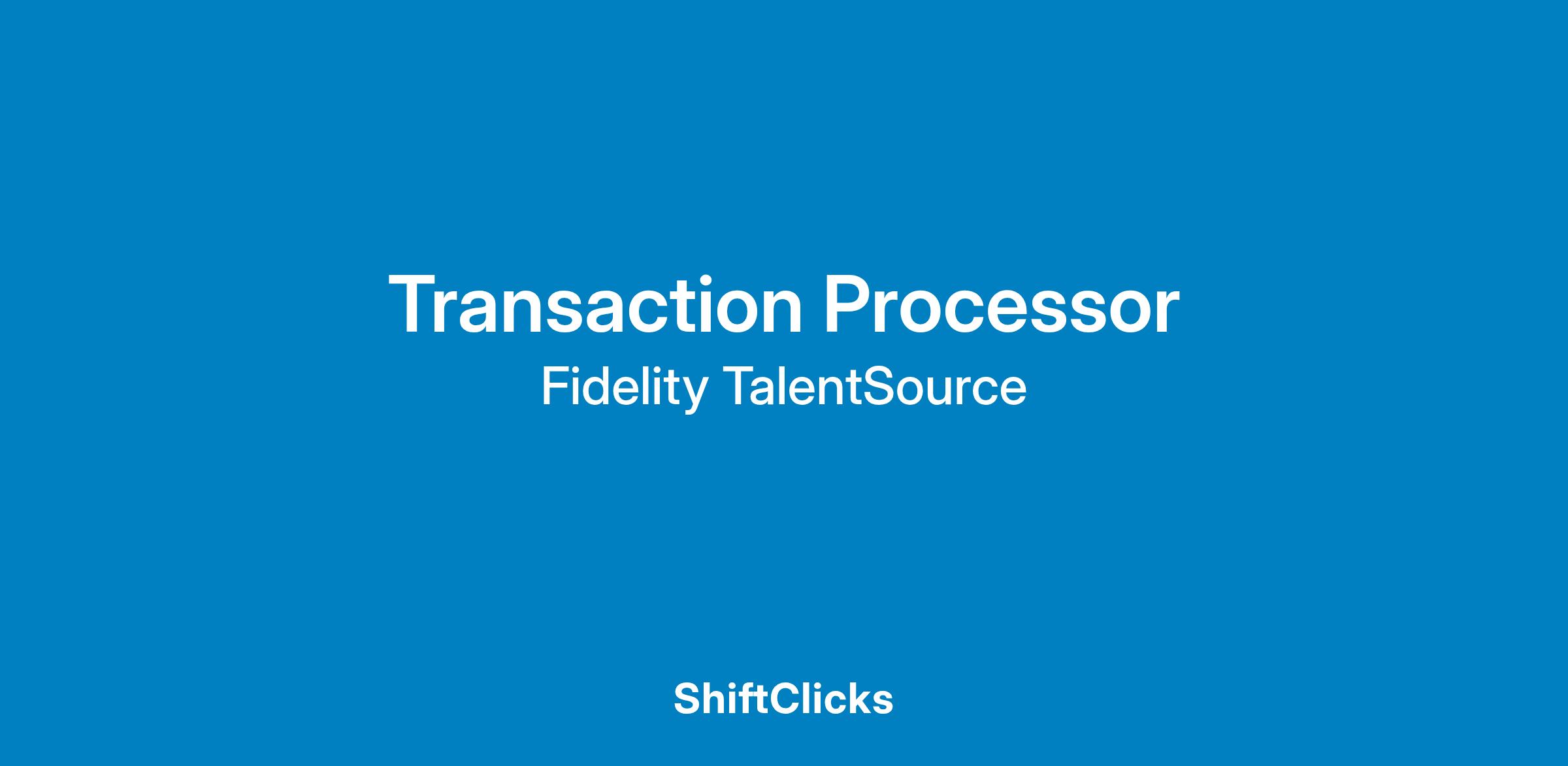 Transaction Processor
Fidelity TalentSource

ShiftClicks